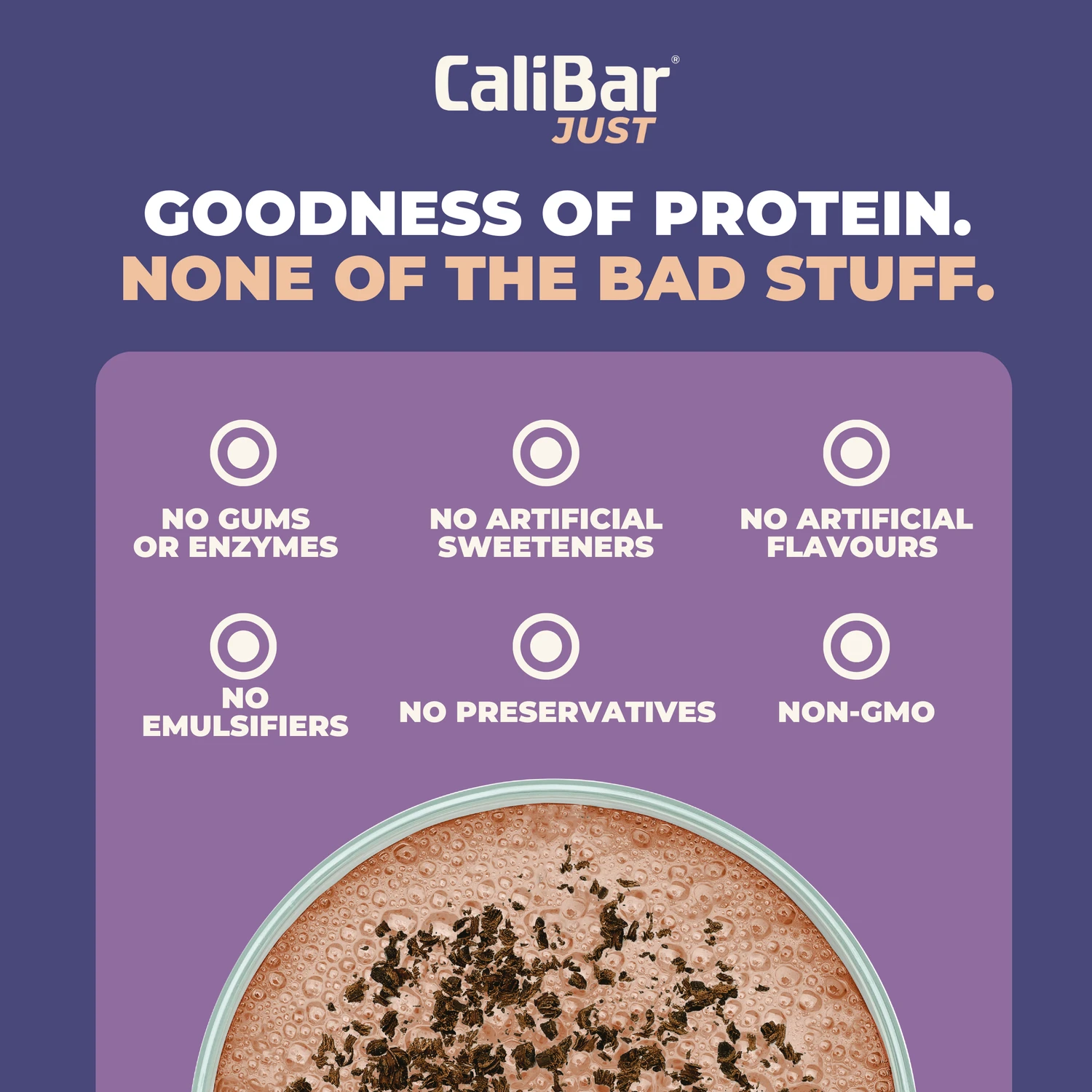 CaliBar®
JUST

GOODNESS OF PROTEIN.
NONE OF THE BAD STUFF.

NO GUMS OR ENZYMES

NO ARTIFICIAL SWEETENERS

NO ARTIFICIAL FLAVOURS

NO EMULSIFIERS

NO PRESERVATIVES

NON-GMO